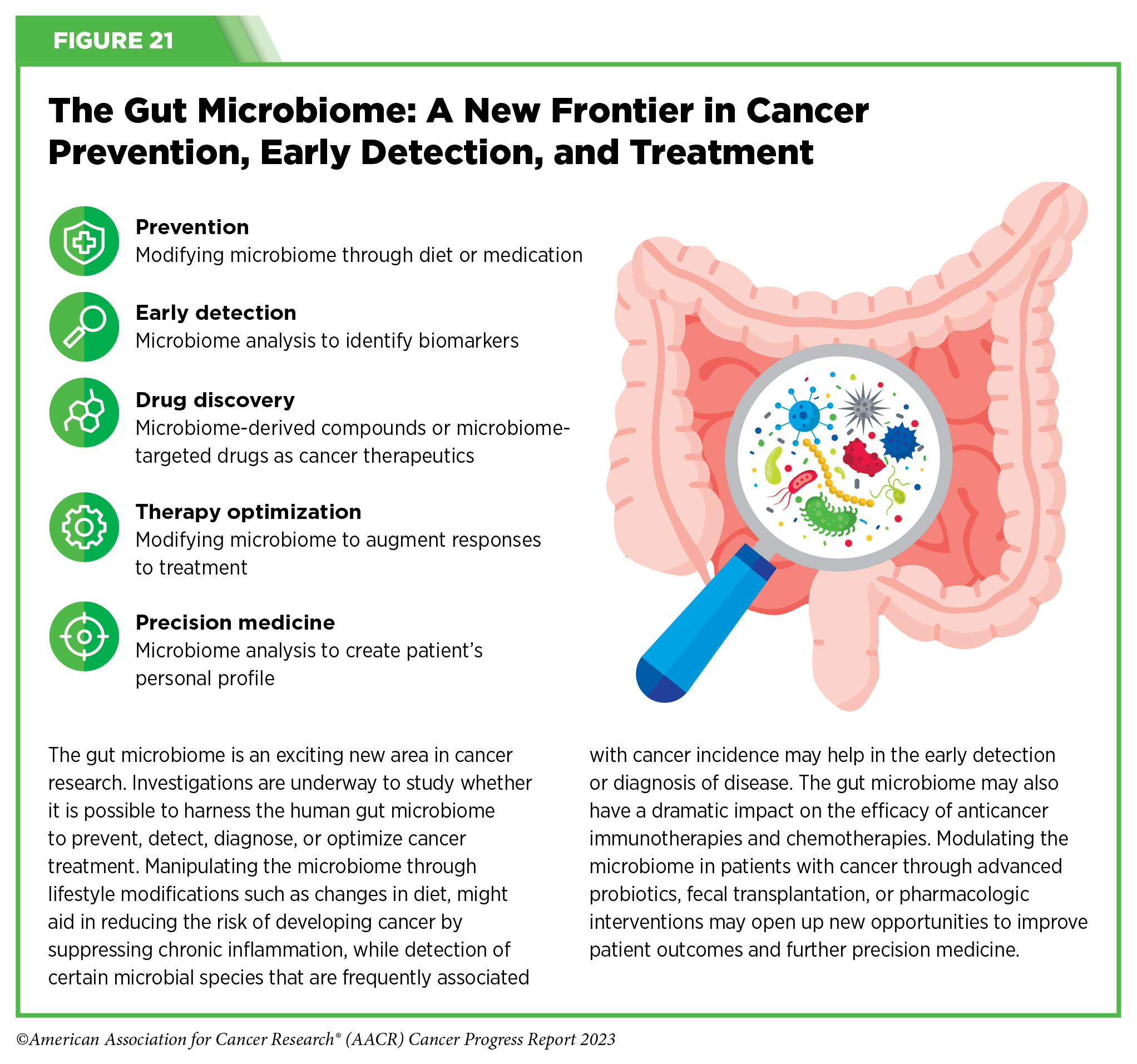 FIGURE 21

The Gut Microbiome: A New Frontier in Cancer Prevention, Early Detection, and Treatment

Prevention
Modifying microbiome through diet or medication

Early detection
Microbiome analysis to identify biomarkers

Drug discovery
Microbiome-derived compounds or microbiome-targeted drugs as cancer therapeutics

Therapy optimization
Modifying microbiome to augment responses to treatment

Precision medicine
Microbiome analysis to create patient's personal profile

The gut microbiome is an exciting new area in cancer research. Investigations are underway to study whether it is possible to harness the human gut microbiome to prevent, detect, diagnose, or optimize cancer treatment. Manipulating the microbiome through lifestyle modifications such as changes in diet, might aid in reducing the risk of developing cancer by suppressing chronic inflammation, while detection of certain microbial species that are frequently associated with cancer incidence may help in the early detection or diagnosis of disease. The gut microbiome may also have a dramatic impact on the efficacy of anticancer immunotherapies and chemotherapies. Modulating the microbiome in patients with cancer through advanced probiotics, fecal transplantation, or pharmacologic interventions may open up new opportunities to improve patient outcomes and further precision medicine.

©American Association for Cancer Research® (AACR) Cancer Progress Report 2023